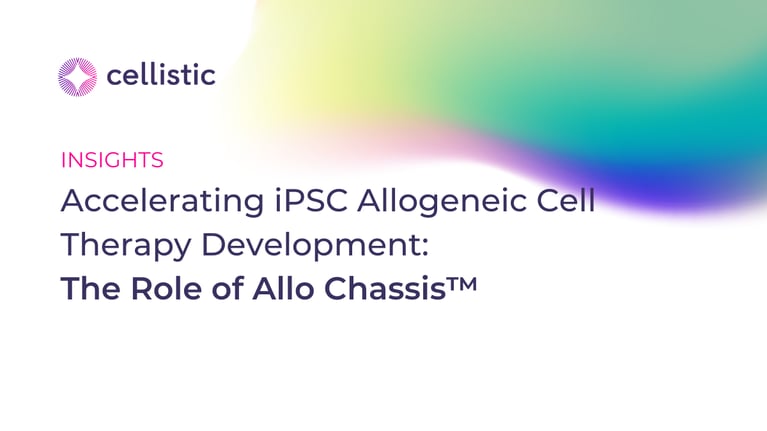 cellistic

INSIGHTS

Accelerating iPSC Allogeneic Cell Therapy Development:
The Role of Allo Chassis™